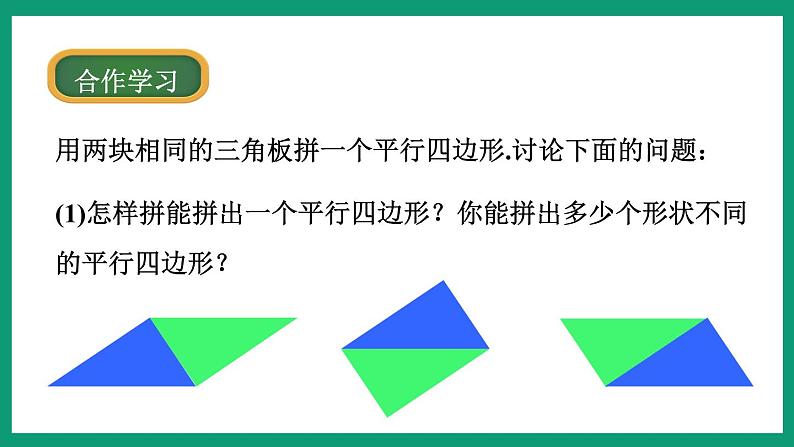 合作学习

用两块相同的三角板拼一个平行四边形.讨论下面的问题：

(1)怎样拼能拼出一个平行四边形？你能拼出多少个形状不同的平行四边形？